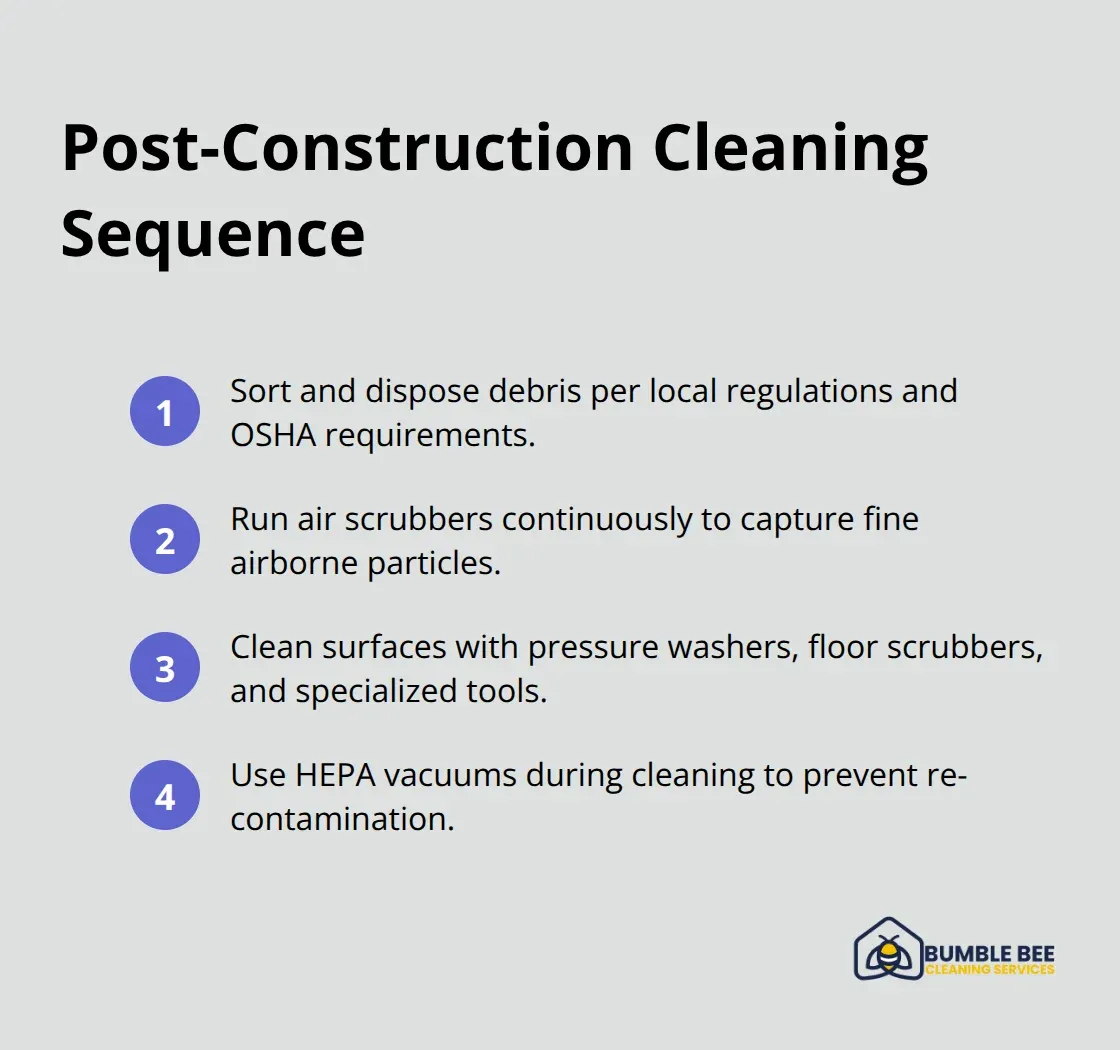 Post-Construction Cleaning Sequence

1 Sort and dispose debris per local regulations and OSHA requirements.

2 Run air scrubbers continuously to capture fine airborne particles.

3 Clean surfaces with pressure washers, floor scrubbers, and specialized tools.

4 Use HEPA vacuums during cleaning to prevent re-contamination.

BUMBLE BEE
CLEANING SERVICES